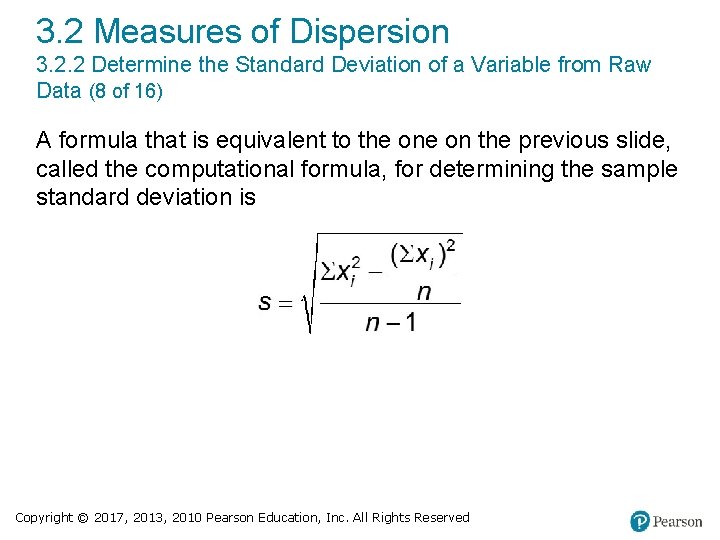 3.2 Measures of Dispersion
3.2.2 Determine the Standard Deviation of a Variable from Raw Data (8 of 16)

A formula that is equivalent to the one on the previous slide, called the computational formula, for determining the sample standard deviation is

$s = \sqrt{\frac{\Sigma x_i^2 - \frac{(\Sigma x_i)^2}{n}}{n-1}}$

Copyright © 2017, 2013, 2010 Pearson Education, Inc. All Rights Reserved

Pearson